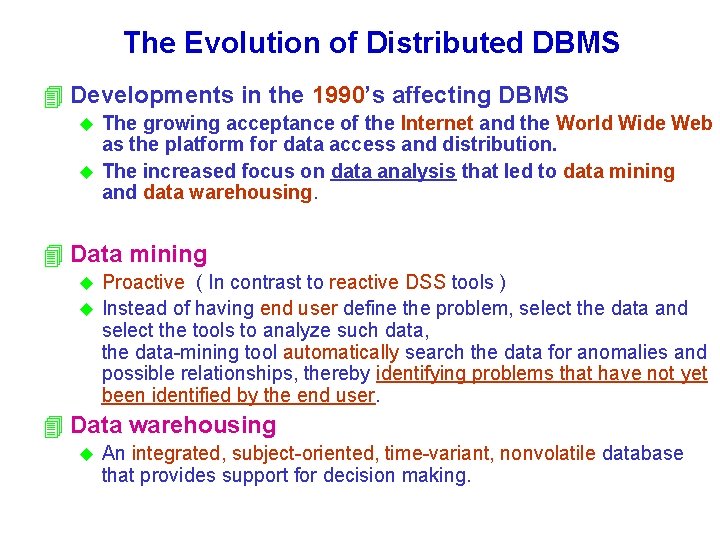 The Evolution of Distributed DBMS

Developments in the 1990's affecting DBMS

The growing acceptance of the Internet and the World Wide Web as the platform for data access and distribution.

The increased focus on data analysis that led to data mining and data warehousing.

Data mining

Proactive ( In contrast to reactive DSS tools )

Instead of having end user define the problem, select the data and select the tools to analyze such data,
the data-mining tool automatically search the data for anomalies and possible relationships, thereby identifying problems that have not yet been identified by the end user.

Data warehousing

An integrated, subject-oriented, time-variant, nonvolatile database that provides support for decision making.